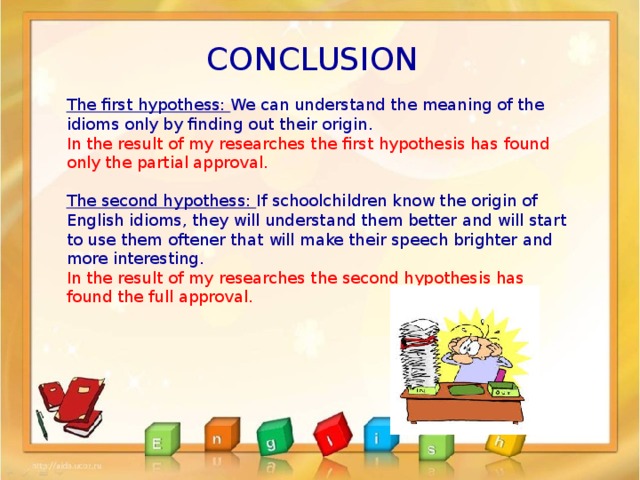 CONCLUSION

The first hypothess: We can understand the meaning of the idioms only by finding out their origin.
In the result of my researches the first hypothesis has found only the partial approval.

The second hypothess: If schoolchildren know the origin of English idioms, they will understand them better and will start to use them oftener that will make their speech brighter and more interesting.
In the result of my researches the second hypothesis has found the full approval.

IN OUT

E n g l i s h

http://aida.ucoz.ru